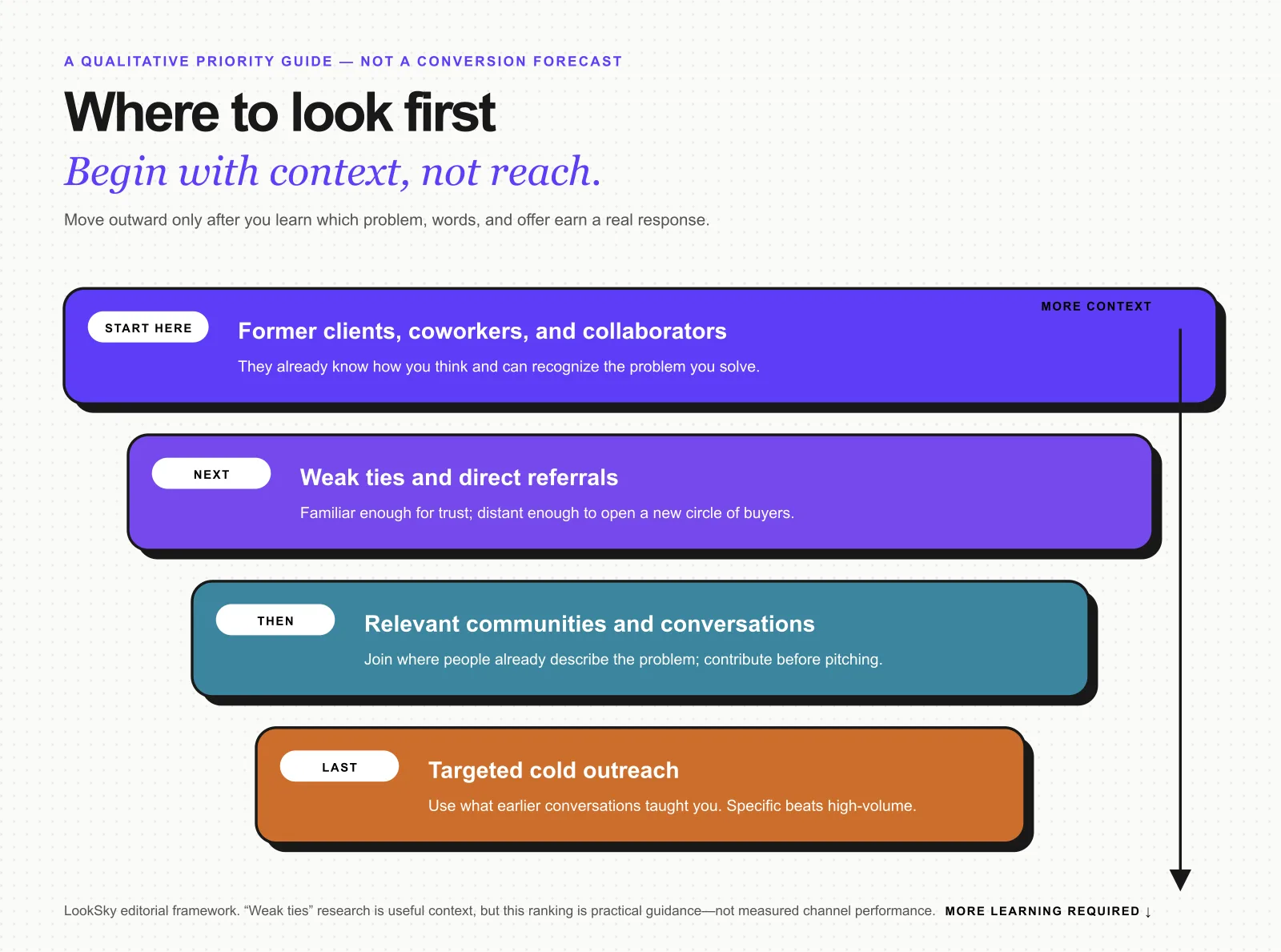 A QUALITATIVE PRIORITY GUIDE — NOT A CONVERSION FORECAST

Where to look first

Begin with context, not reach.

Move outward only after you learn which problem, words, and offer earn a real response.

MORE CONTEXT

START HERE

Former clients, coworkers, and collaborators

They already know how you think and can recognize the problem you solve.

NEXT

Weak ties and direct referrals

Familiar enough for trust; distant enough to open a new circle of buyers.

THEN

Relevant communities and conversations

Join where people already describe the problem; contribute before pitching.

LAST

Targeted cold outreach

Use what earlier conversations taught you. Specific beats high-volume.

LookSky editorial framework. “Weak ties” research is useful context, but this ranking is practical guidance—not measured channel performance. MORE LEARNING REQUIRED ↓